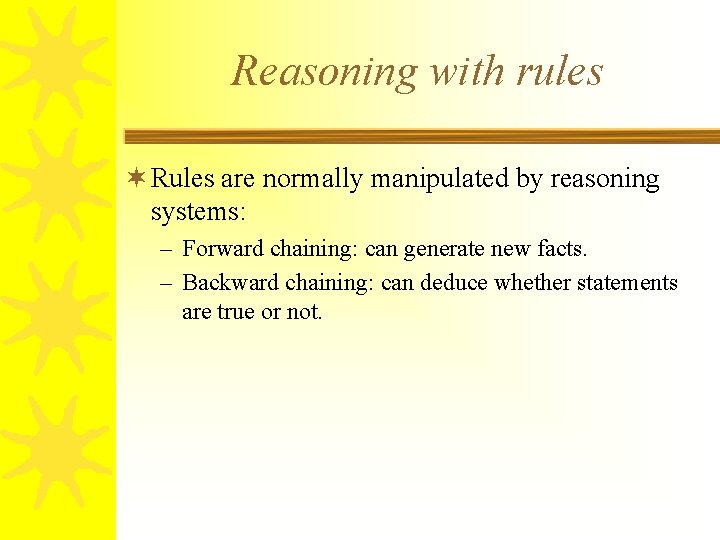 Reasoning with rules

Rules are normally manipulated by reasoning systems:

– Forward chaining: can generate new facts.

– Backward chaining: can deduce whether statements are true or not.